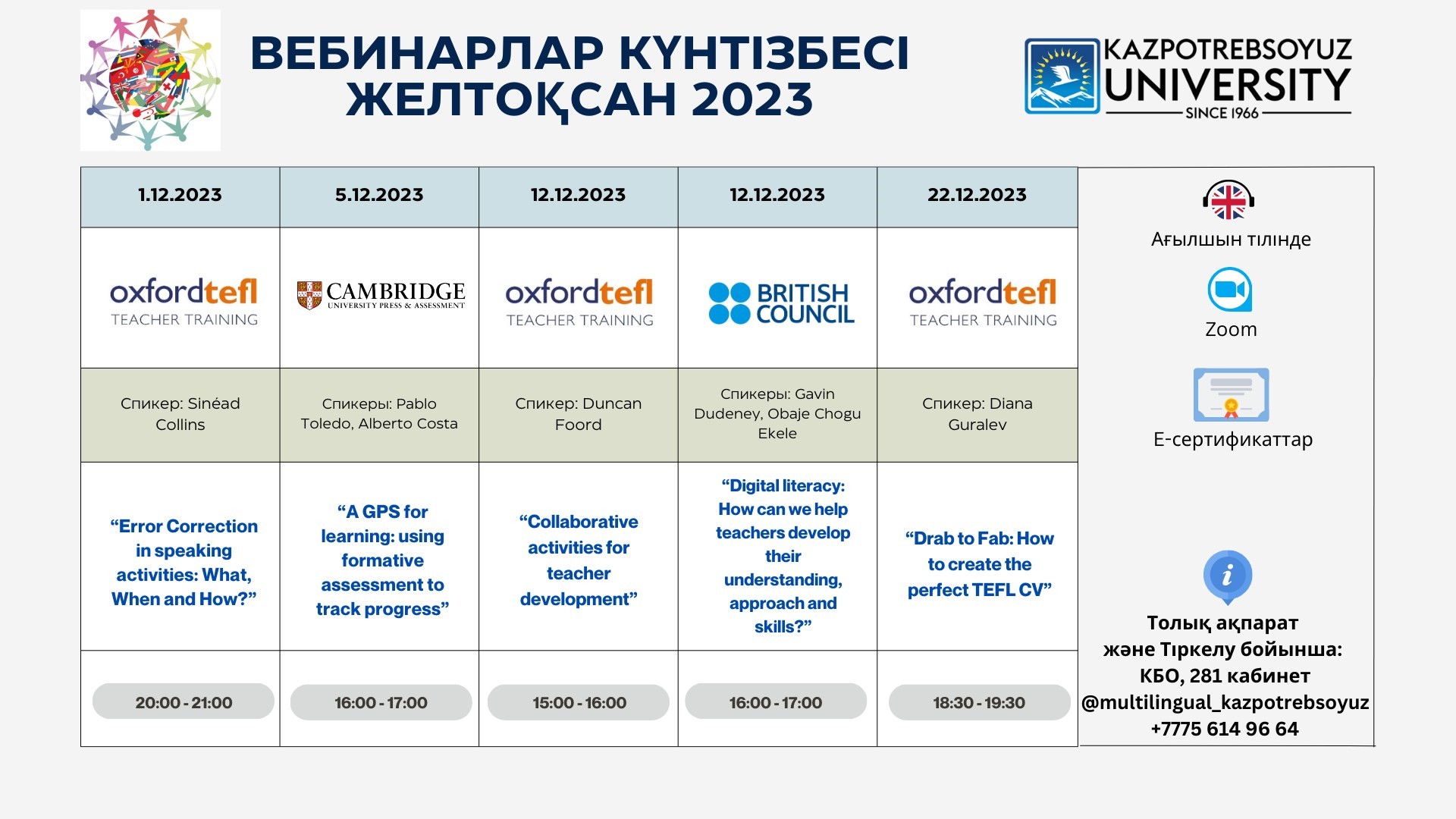 ВЕБИНАРЛАР КҮНТІЗБЕСІ
ЖЕЛТОҚСАН 2023

KAZPOTREBSOYUZ UNIVERSITY
SINCE 1966

| 1.12.2023 | 5.12.2023 | 12.12.2023 | 12.12.2023 | 22.12.2023 |
|---|---|---|---|---|
| oxfordtefl TEACHER TRAINING | CAMBRIDGE UNIVERSITY PRESS & ASSESSMENT | oxfordtefl TEACHER TRAINING | BRITISH COUNCIL | oxfordtefl TEACHER TRAINING |
| Спикер: Sinéad Collins | Спикеры: Pablo Toledo, Alberto Costa | Спикер: Duncan Foord | Спикеры: Gavin Dudeney, Obaje Chogu Ekele | Спикер: Diana Guralev |
| “Error Correction in speaking activities: What, When and How?” | “A GPS for learning: using formative assessment to track progress” | “Collaborative activities for teacher development” | “Digital literacy: How can we help teachers develop their understanding, approach and skills?” | “Drab to Fab: How to create the perfect TEFL CV” |
| 20:00 - 21:00 | 16:00 - 17:00 | 15:00 - 16:00 | 16:00 - 17:00 | 18:30 - 19:30 |

Ағылшын тілінде
Zoom
Е-сертификаттар

Толық ақпарат және Тіркелу бойынша:
КБО, 281 кабинет
@multilingual_kazpotrebsoyuz
+7775 614 96 64